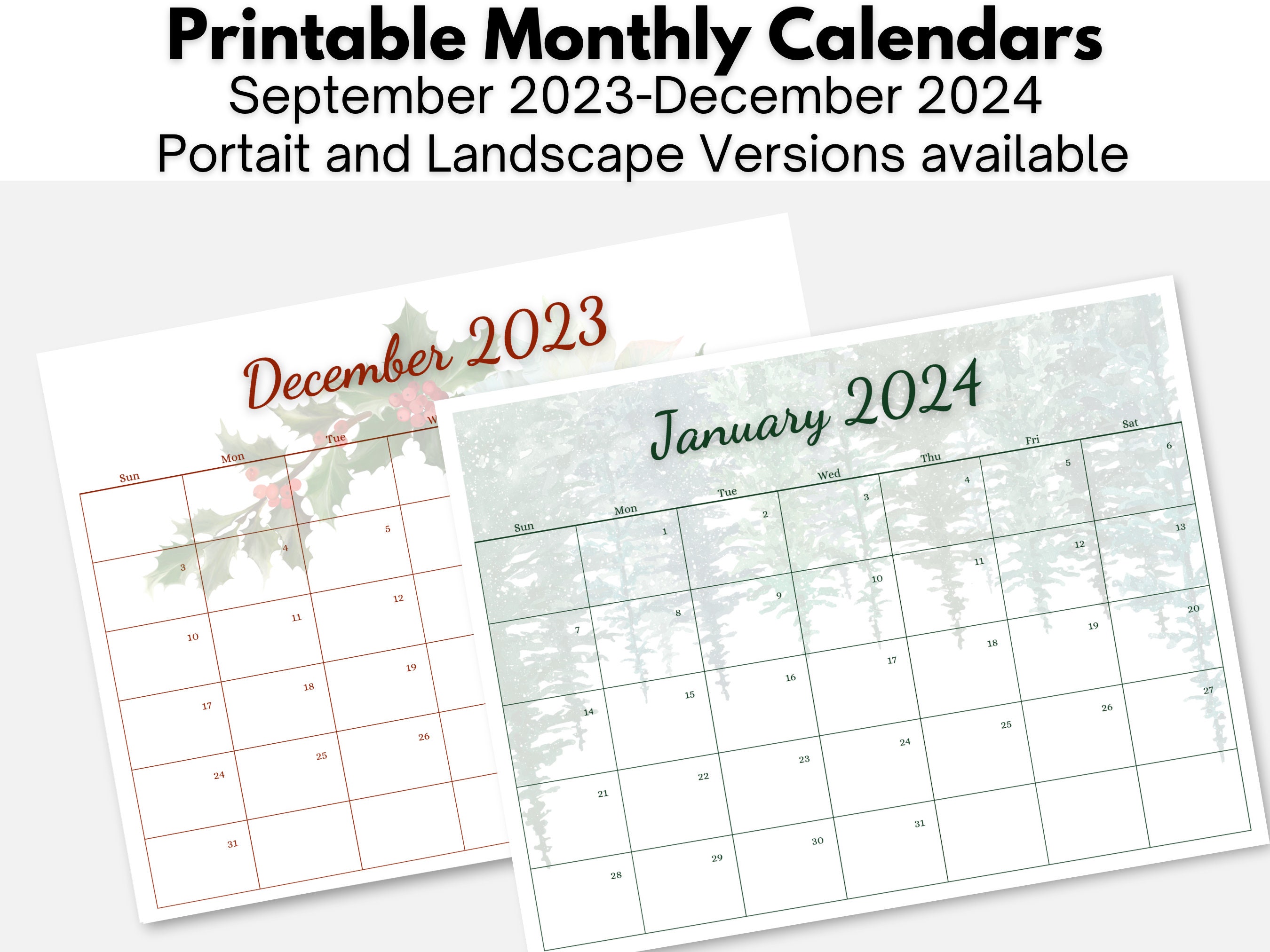 Printable Monthly Calendars
September 2023-December 2024
Portait and Landscape Versions available

December 2023

| Sun | Mon | Tue | W |
|---|---|---|---|
| | | | |
| 3 | 4 | 5 | |
| 10 | 11 | 12 | |
| 17 | 18 | 19 | |
| 24 | 25 | 26 | |
| 31 | | | |

January 2024

| Sun | Mon | Tue | Wed | Thu | Fri | Sat |
|---|---|---|---|---|---|---|
| | 1 | 2 | 3 | 4 | 5 | 6 |
| 7 | 8 | 9 | 10 | 11 | 12 | 13 |
| 14 | 15 | 16 | 17 | 18 | 19 | 20 |
| 21 | 22 | 23 | 24 | 25 | 26 | 27 |
| 28 | 29 | 30 | 31 | | | |